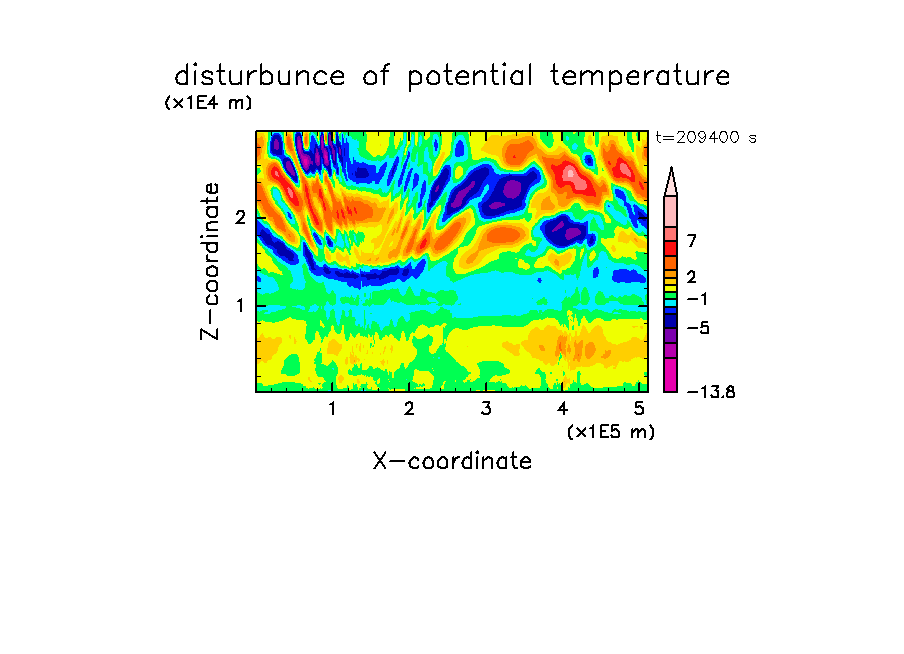 disturbunce of potential temperature

(x1E4 m)

t=209400 s

Z-coordinate

2

1

7

2

−1

−5

−13.8

1 2 3 4 5

(x1E5 m)

X-coordinate